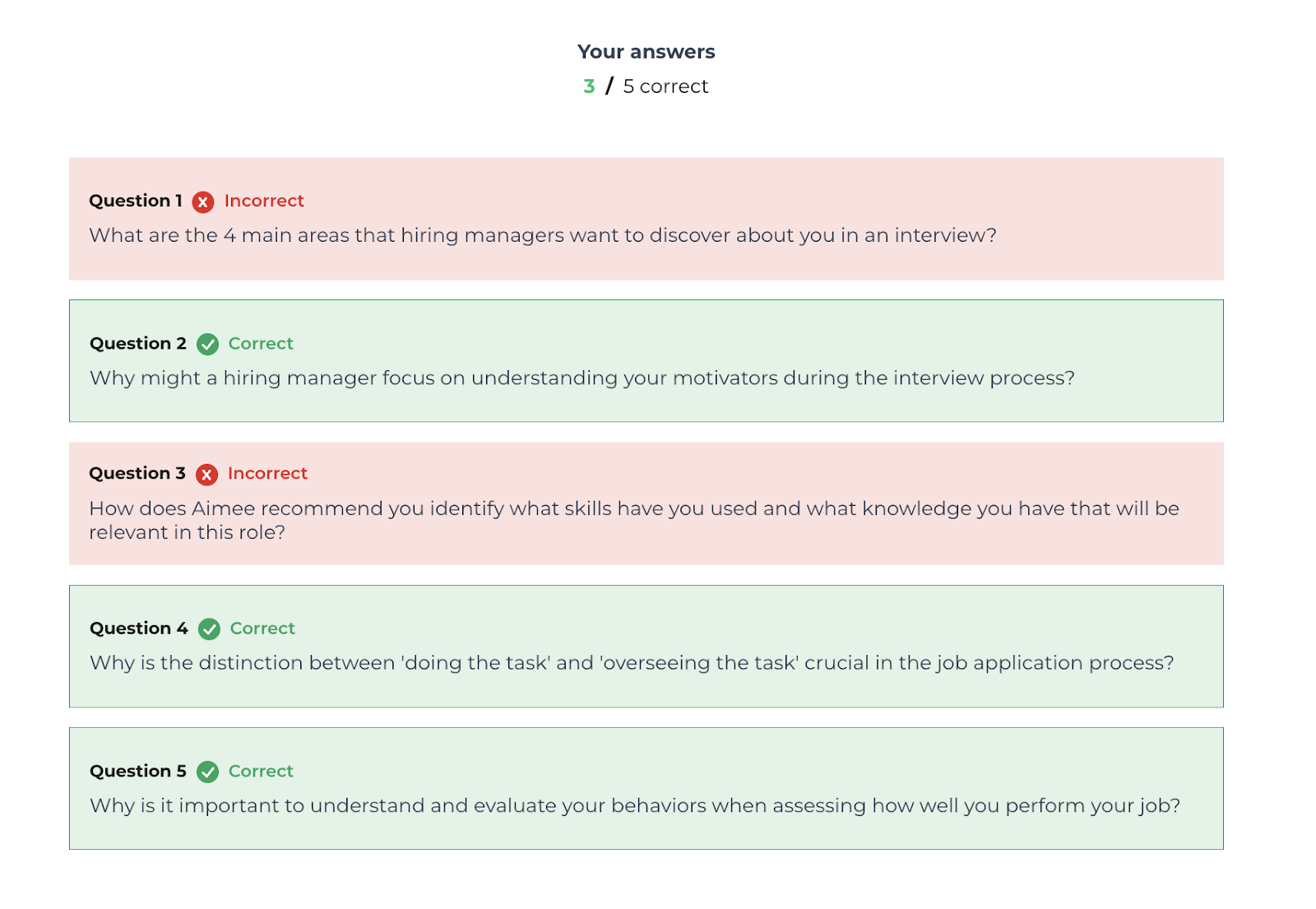 Your answers
3 / 5 correct

Question 1 Incorrect
What are the 4 main areas that hiring managers want to discover about you in an interview?

Question 2 Correct
Why might a hiring manager focus on understanding your motivators during the interview process?

Question 3 Incorrect
How does Aimee recommend you identify what skills have you used and what knowledge you have that will be relevant in this role?

Question 4 Correct
Why is the distinction between 'doing the task' and 'overseeing the task' crucial in the job application process?

Question 5 Correct
Why is it important to understand and evaluate your behaviors when assessing how well you perform your job?